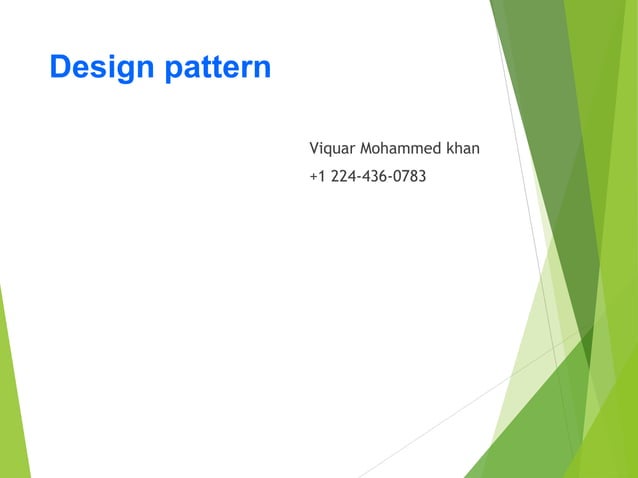 Design pattern

Viquar Mohammed khan
+1 224-436-0783